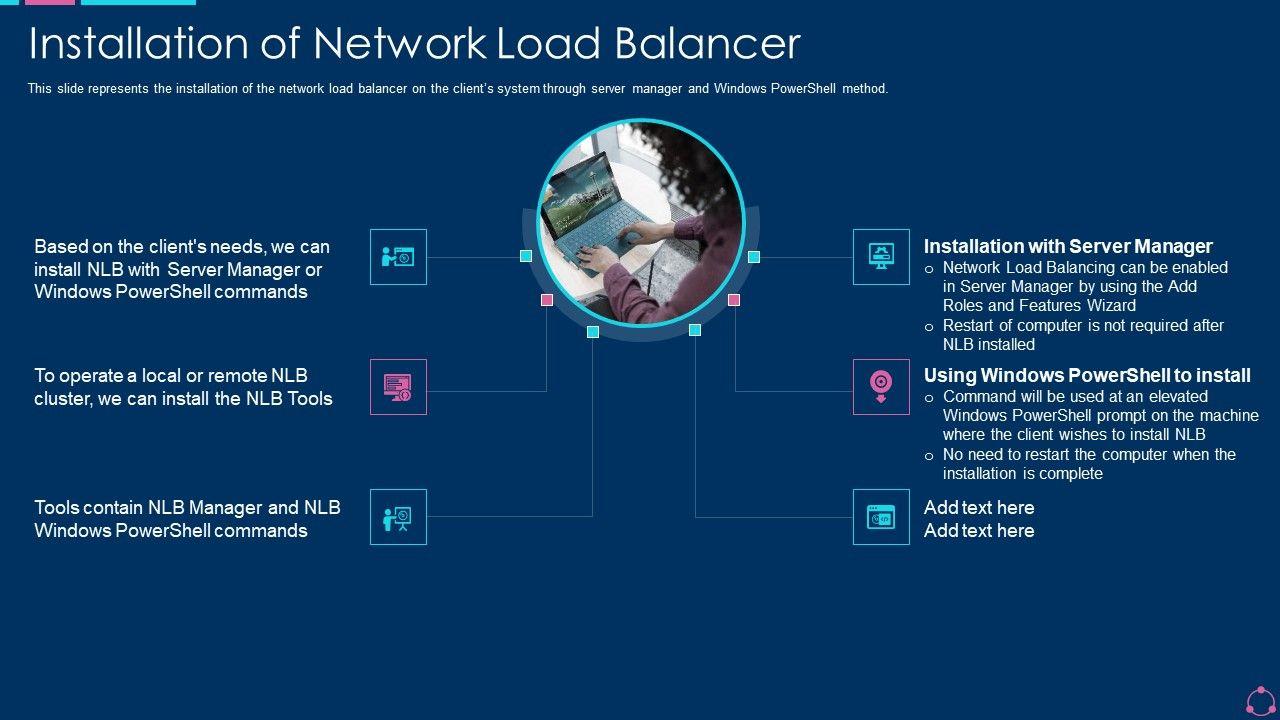 Installation of Network Load Balancer

This slide represents the installation of the network load balancer on the client's system through server manager and Windows PowerShell method.

Based on the client's needs, we can install NLB with Server Manager or Windows PowerShell commands

To operate a local or remote NLB cluster, we can install the NLB Tools

Tools contain NLB Manager and NLB Windows PowerShell commands

Installation with Server Manager
o Network Load Balancing can be enabled in Server Manager by using the Add Roles and Features Wizard
o Restart of computer is not required after NLB installed

Using Windows PowerShell to install
o Command will be used at an elevated Windows PowerShell prompt on the machine where the client wishes to install NLB
o No need to restart the computer when the installation is complete

Add text here
Add text here